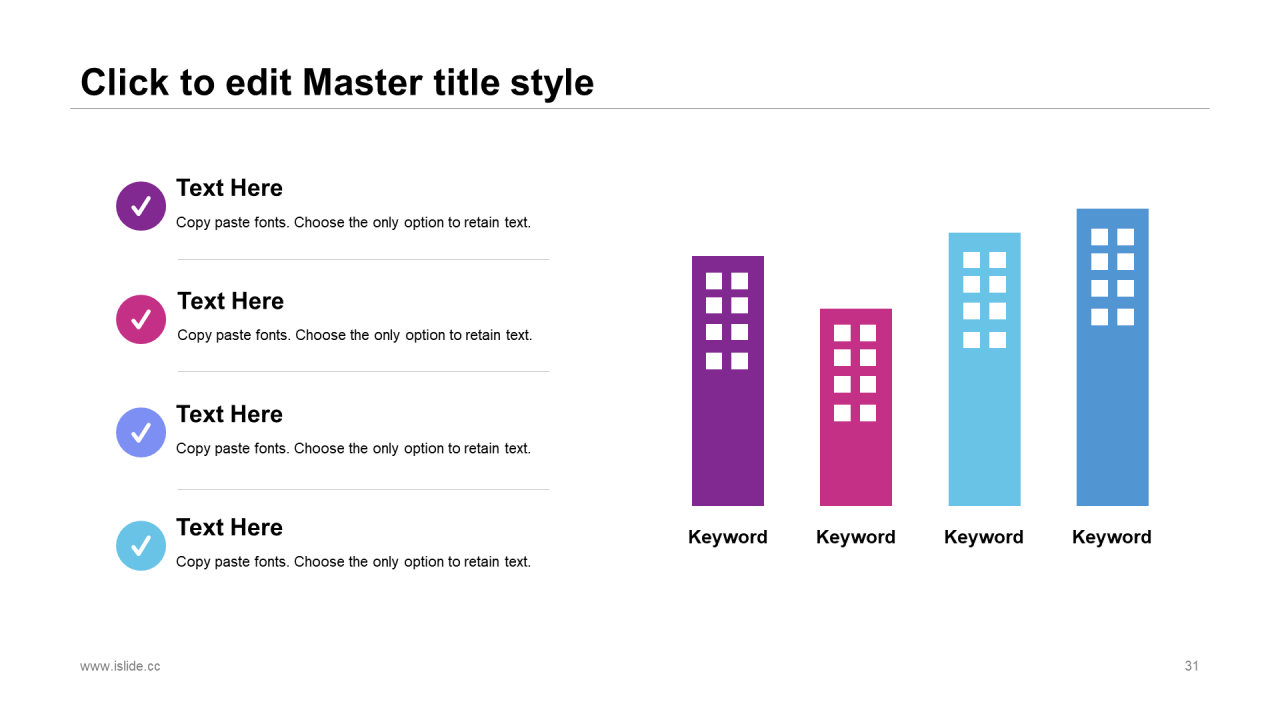 Click to edit Master title style

Text Here
Copy paste fonts. Choose the only option to retain text.

Text Here
Copy paste fonts. Choose the only option to retain text.

Text Here
Copy paste fonts. Choose the only option to retain text.

Text Here
Copy paste fonts. Choose the only option to retain text.

Keyword

Keyword

Keyword

Keyword

www.islide.cc

31